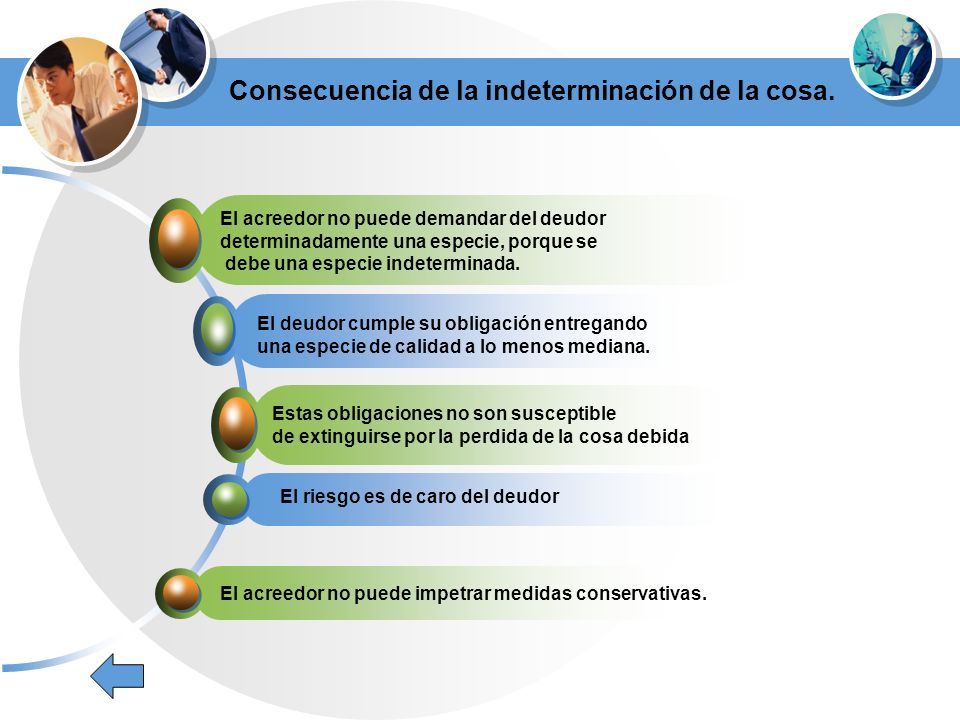 Consecuencia de la indeterminación de la cosa.

El acreedor no puede demandar del deudor determinadamente una especie, porque se debe una especie indeterminada.

El deudor cumple su obligación entregando una especie de calidad a lo menos mediana.

Estas obligaciones no son susceptible de extinguirse por la perdida de la cosa debida

El riesgo es de caro del deudor

El acreedor no puede impetrar medidas conservativas.